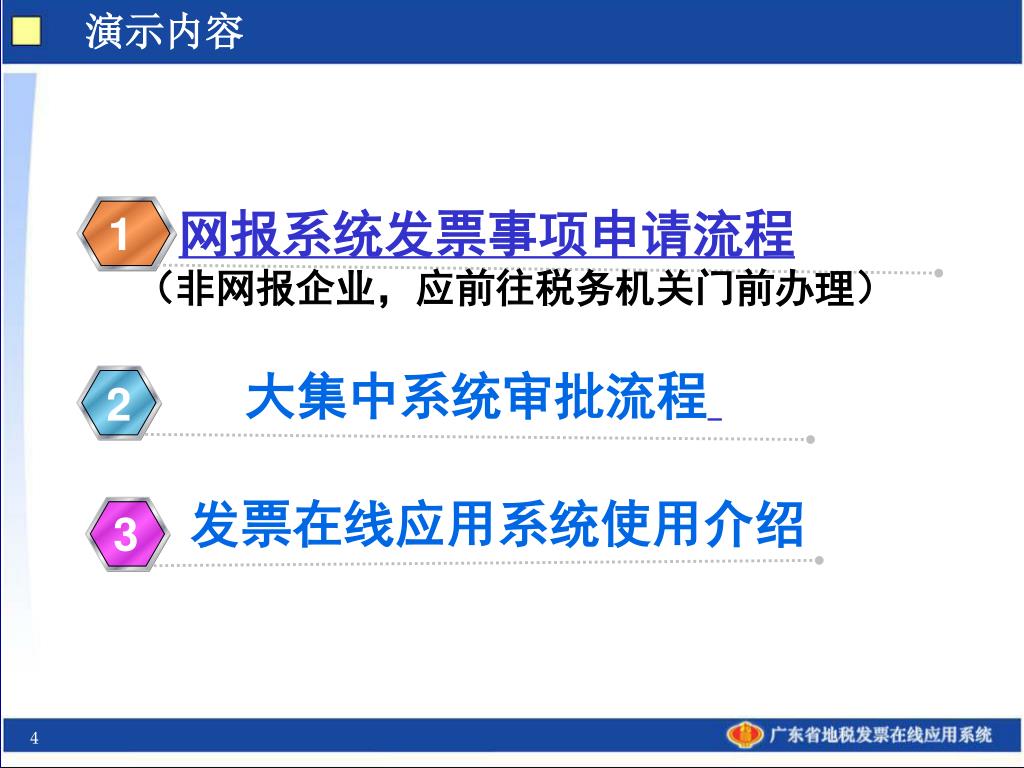 演示内容

1 网报系统发票事项申请流程
（非网报企业，应前往税务机关门前办理）

2 大集中系统审批流程

3 发票在线应用系统使用介绍

4

广东省地税发票在线应用系统